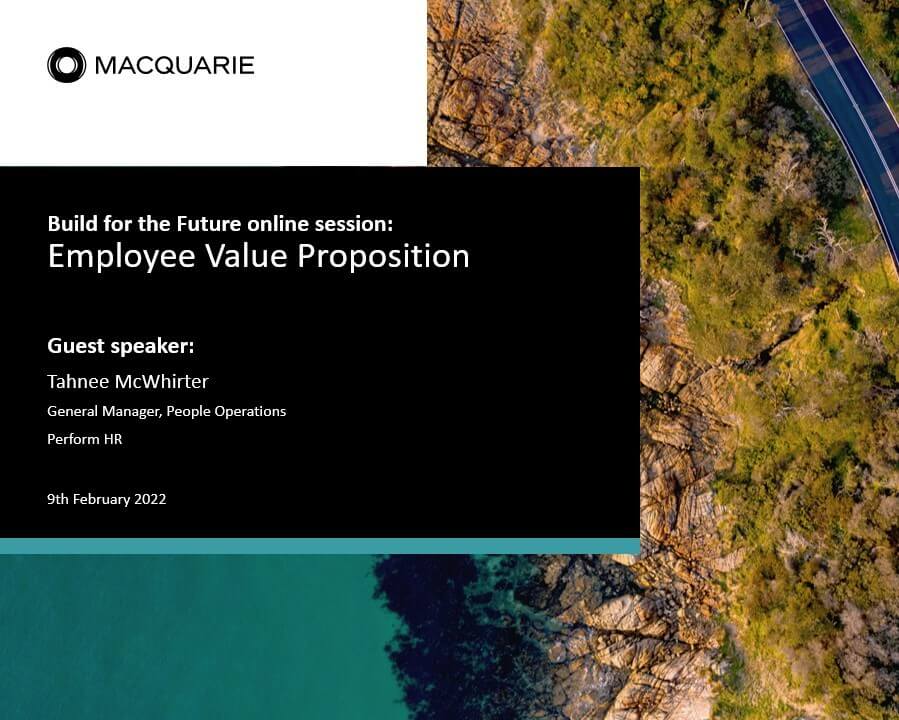 MACQUARIE

Build for the Future online session:
Employee Value Proposition

Guest speaker:
Tahnee McWhirter
General Manager, People Operations
Perform HR

9th February 2022